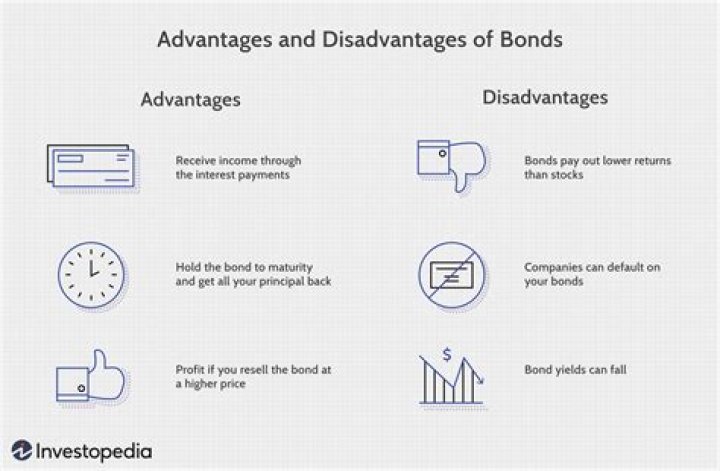 Advantages and Disadvantages of Bonds

Advantages

Receive income through the interest payments

Hold the bond to maturity and get all your principal back

Profit if you resell the bond at a higher price

Disadvantages

Bonds pay out lower returns than stocks

Companies can default on your bonds

$

Bond yields can fall

Investopedia